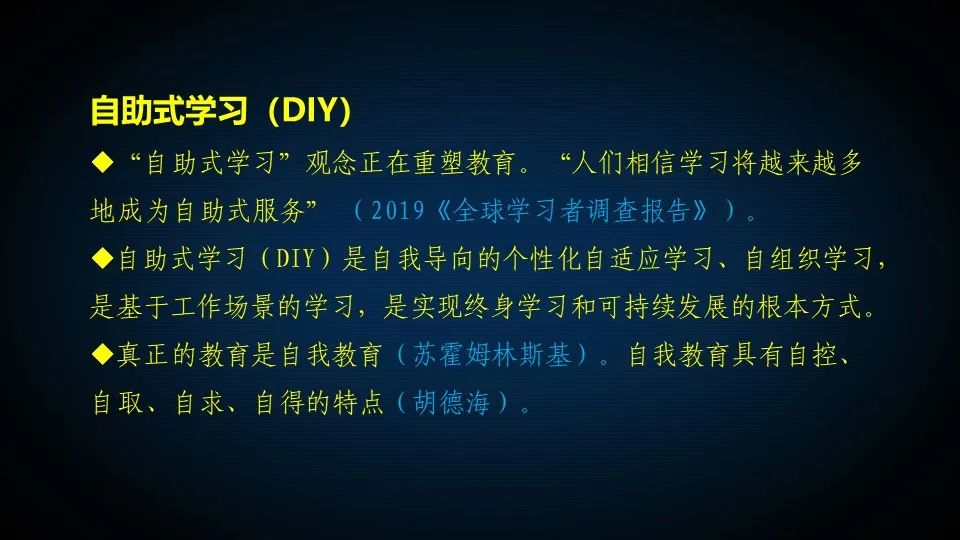 自助式学习（DIY）

◆“自助式学习”观念正在重塑教育。“人们相信学习将越来越多地成为自助式服务”（2019《全球学习者调查报告》）。

◆自助式学习（DIY）是自我导向的个性化自适应学习、自组织学习，是基于工作场景的学习，是实现终身学习和可持续发展的根本方式。

◆真正的教育是自我教育（苏霍姆林斯基）。自我教育具有自控、自取、自求、自得的特点（胡德海）。